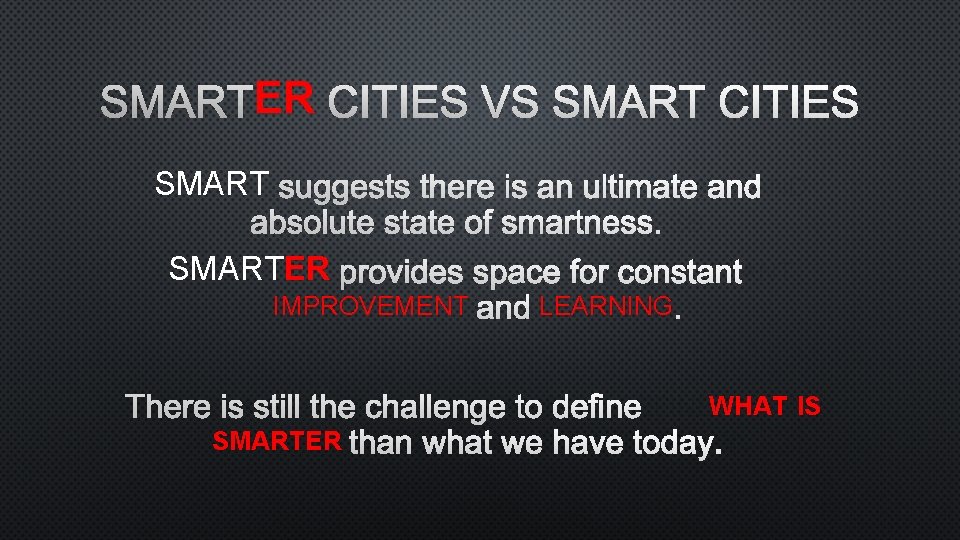 SMARTER CITIES VS SMART CITIES

SMART suggests there is an ultimate and absolute state of smartness.

SMARTER provides space for constant IMPROVEMENT and LEARNING.

There is still the challenge to define WHAT IS SMARTER than what we have today.